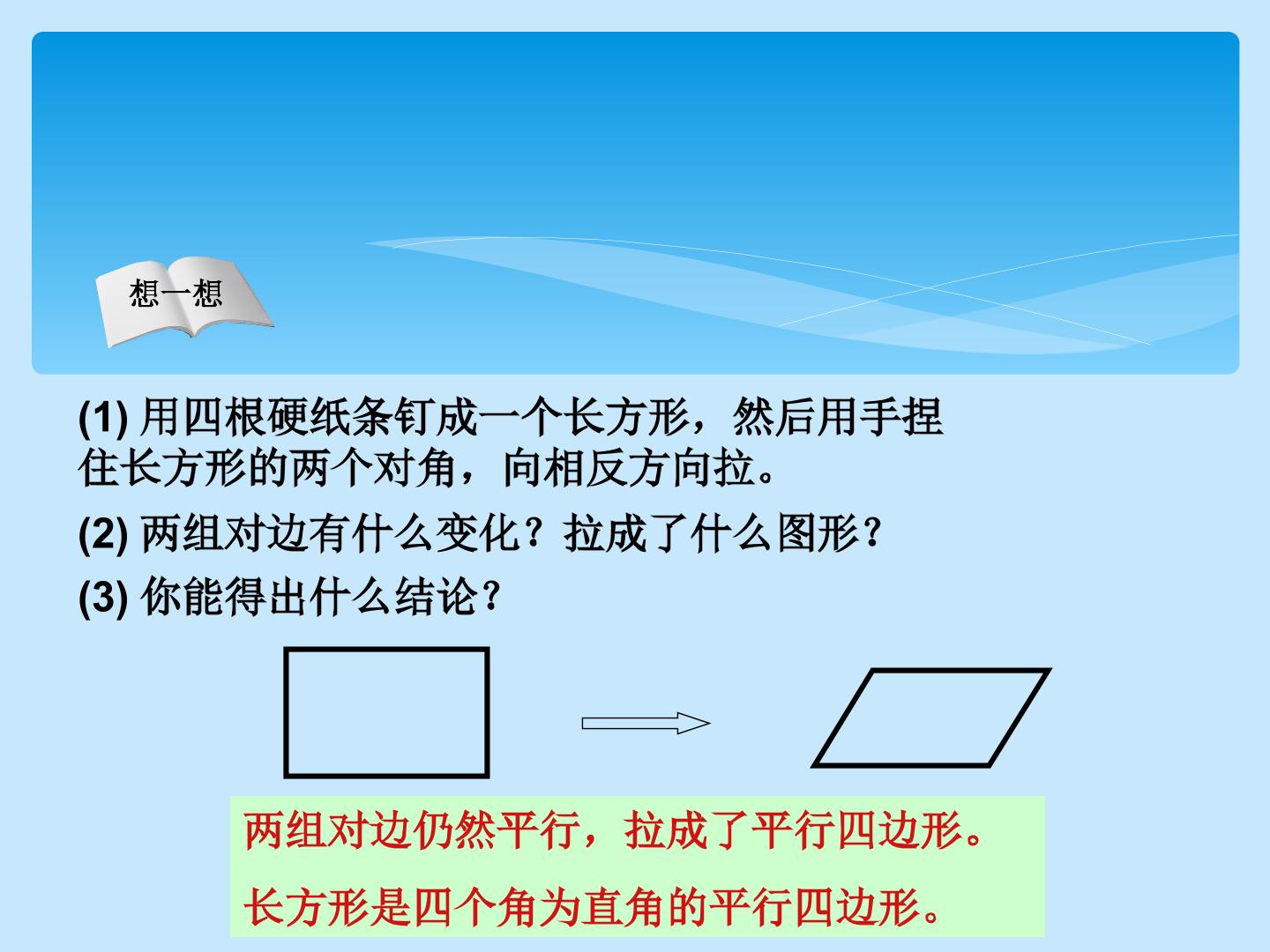 想一想

(1)用四根硬纸条钉成一个长方形，然后用手捏住长方形的两个对角，向相反方向拉。

(2)两组对边有什么变化？拉成了什么图形？

(3)你能得出什么结论？

两组对边仍然平行，拉成了平行四边形。

长方形是四个角为直角的平行四边形。